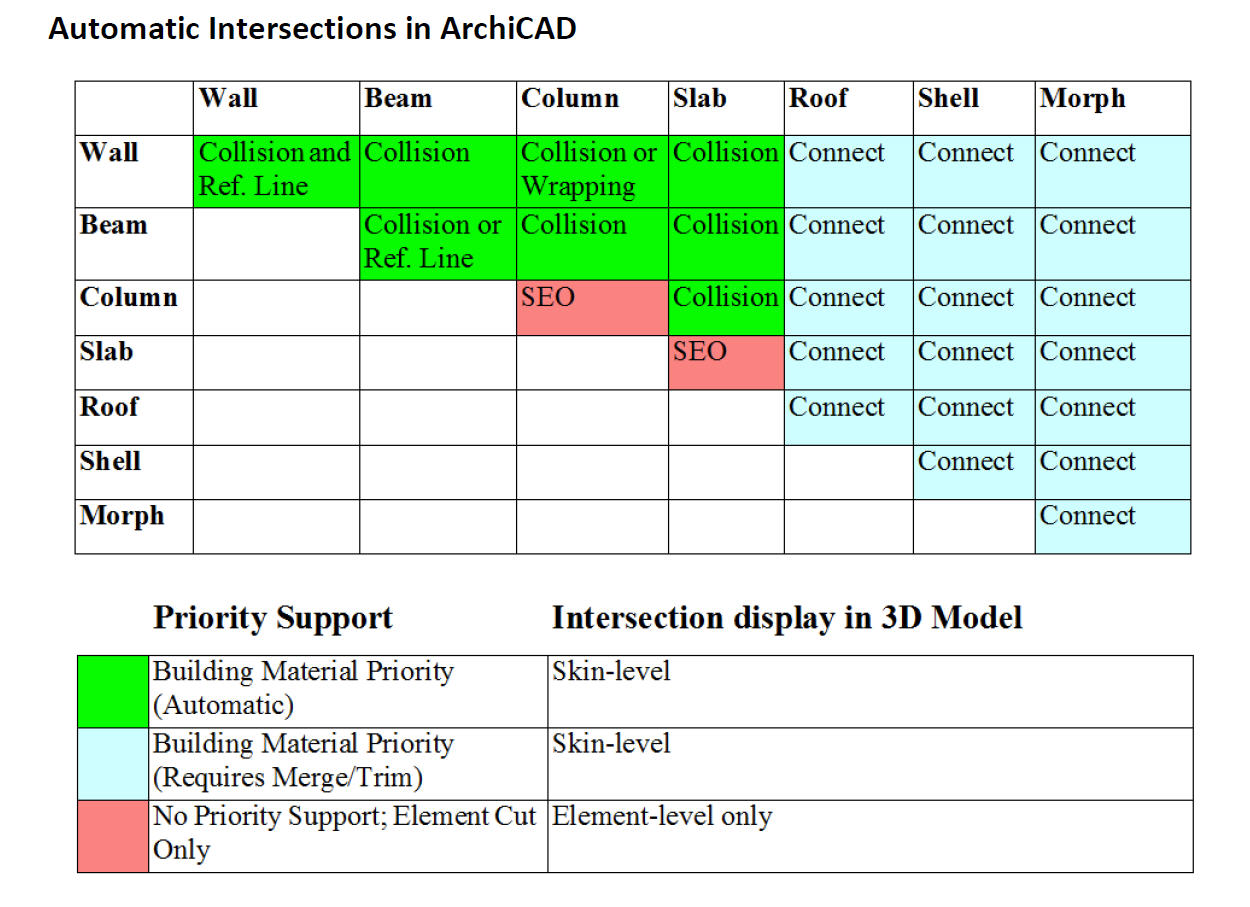 Automatic Intersections in ArchiCAD

| | Wall | Beam | Column | Slab | Roof | Shell | Morph |
|---|---|---|---|---|---|---|---|
| Wall | Collision and Ref. Line | Collision | Collision or Wrapping | Collision | Connect | Connect | Connect |
| Beam | | Collision or Ref. Line | Collision | Collision | Connect | Connect | Connect |
| Column | | | SEO | Collision | Connect | Connect | Connect |
| Slab | | | | SEO | Connect | Connect | Connect |
| Roof | | | | | Connect | Connect | Connect |
| Shell | | | | | | Connect | Connect |
| Morph | | | | | | | Connect |

| | Priority Support | Intersection display in 3D Model |
|---|---|---|
| | Building Material Priority (Automatic) | Skin-level |
| | Building Material Priority (Requires Merge/Trim) | Skin-level |
| | No Priority Support; Element Cut Only | Element-level only |